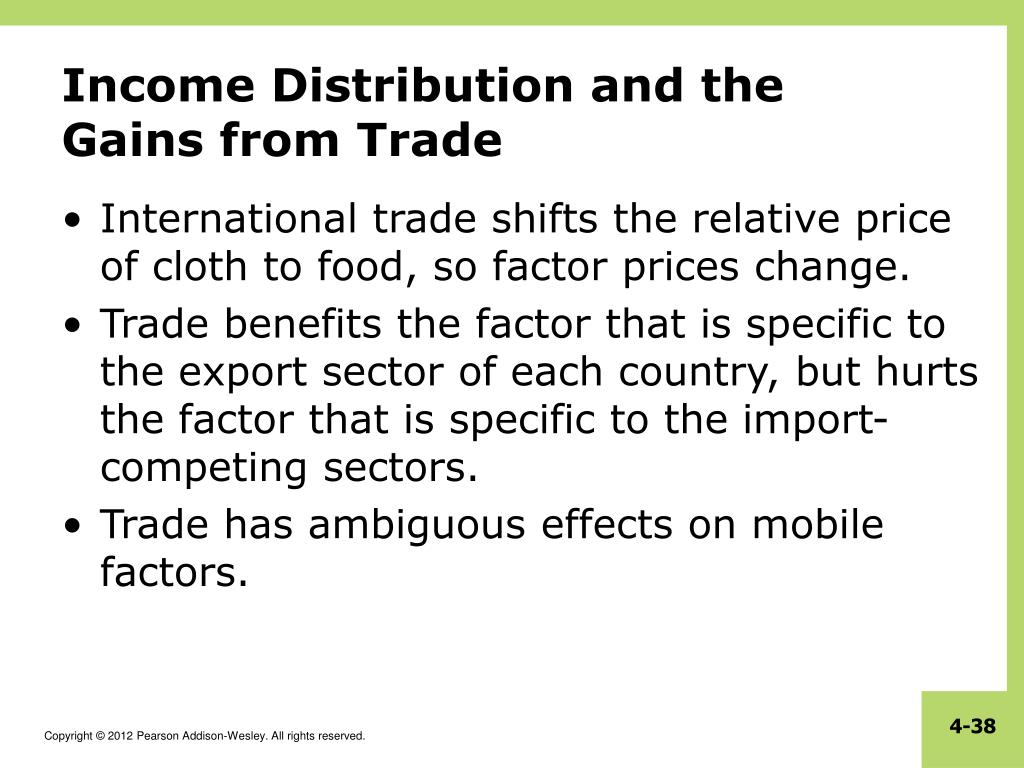 Income Distribution and the Gains from Trade

• International trade shifts the relative price of cloth to food, so factor prices change.

• Trade benefits the factor that is specific to the export sector of each country, but hurts the factor that is specific to the import-competing sectors.

• Trade has ambiguous effects on mobile factors.

Copyright © 2012 Pearson Addison-Wesley. All rights reserved.

4-38